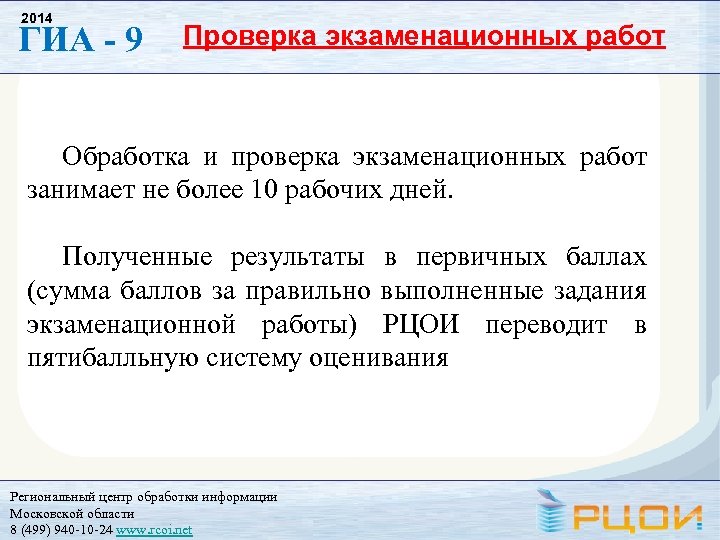 2014
ГИА - 9

Проверка экзаменационных работ

Обработка и проверка экзаменационных работ занимает не более 10 рабочих дней.

Полученные результаты в первичных баллах (сумма баллов за правильно выполненные задания экзаменационной работы) РЦОИ переводит в пятибалльную систему оценивания

Региональный центр обработки информации
Московской области
8 (499) 940-10-24 www.rcoi.net

РЦОИ